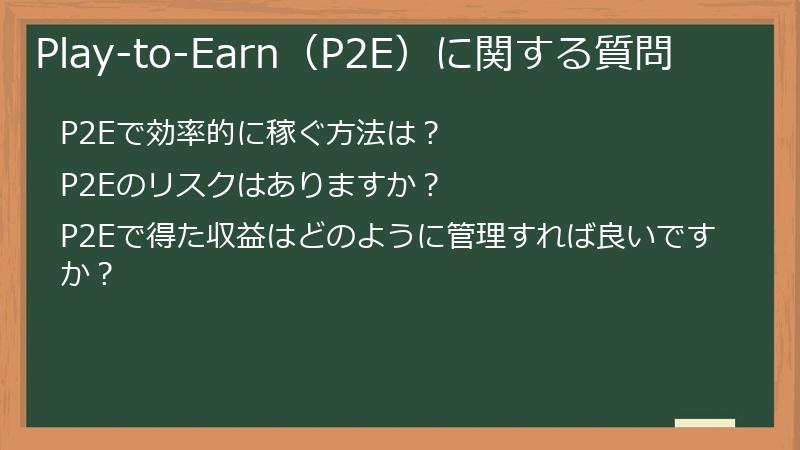 Play-to-Earn（P2E）に関する質問

P2Eで効率的に稼ぐ方法は？

P2Eのリスクはありますか？

P2Eで得た収益はどのように管理すれば良いですか？